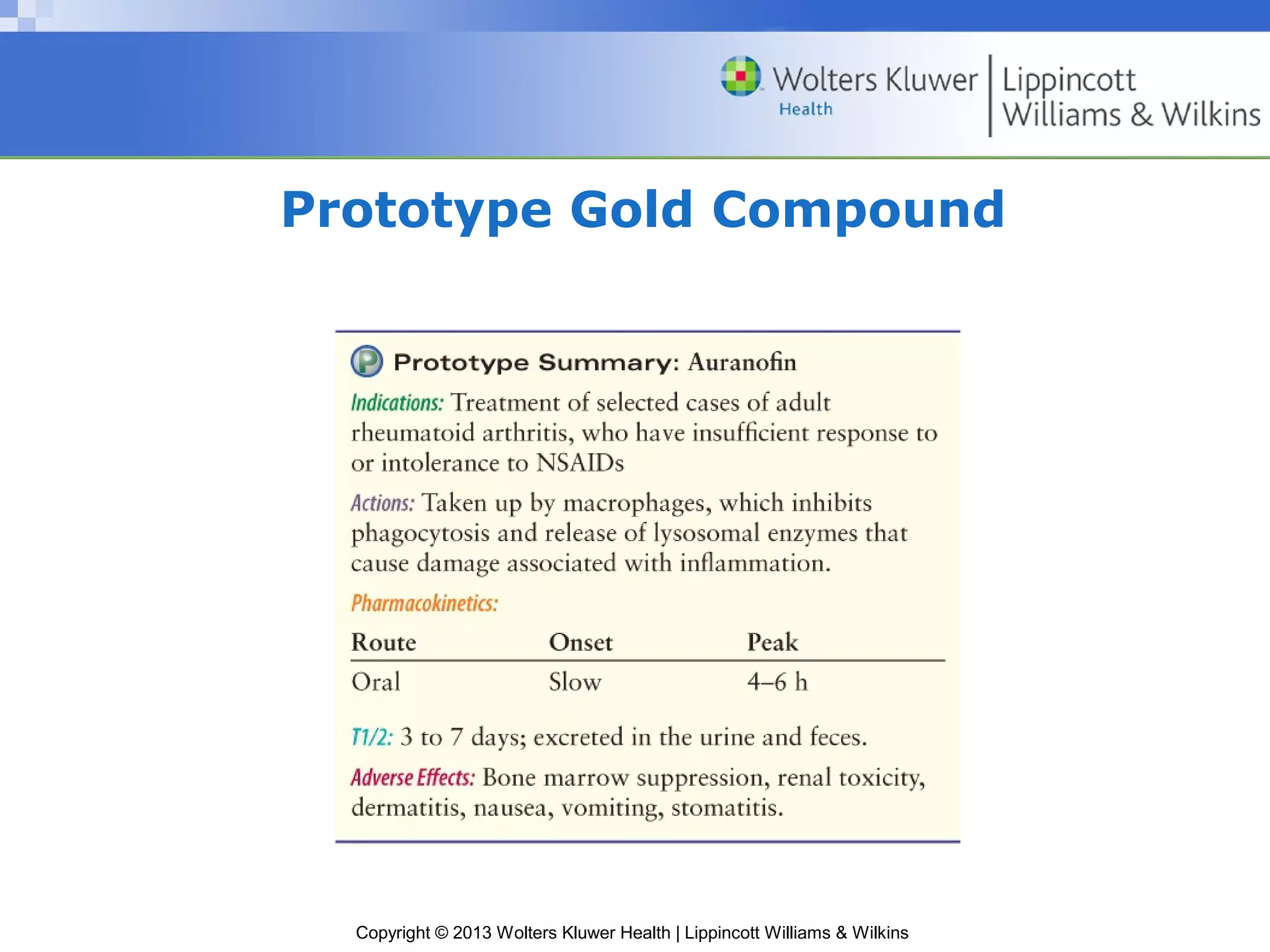 Wolters Kluwer Health | Lippincott Williams & Wilkins

Prototype Gold Compound

P Prototype Summary: Auranofin

Indications: Treatment of selected cases of adult rheumatoid arthritis, who have insufficient response to or intolerance to NSAIDs

Actions: Taken up by macrophages, which inhibits phagocytosis and release of lysosomal enzymes that cause damage associated with inflammation.

Pharmacokinetics:

| Route | Onset | Peak |
|---|---|---|
| Oral | Slow | 4–6 h |

T1/2: 3 to 7 days; excreted in the urine and feces.

Adverse Effects: Bone marrow suppression, renal toxicity, dermatitis, nausea, vomiting, stomatitis.

Copyright © 2013 Wolters Kluwer Health | Lippincott Williams & Wilkins